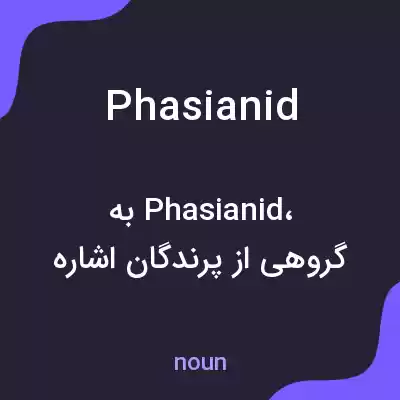 Phasianid

Phasianid، به
گروهی از پرندگان اشاره

noun